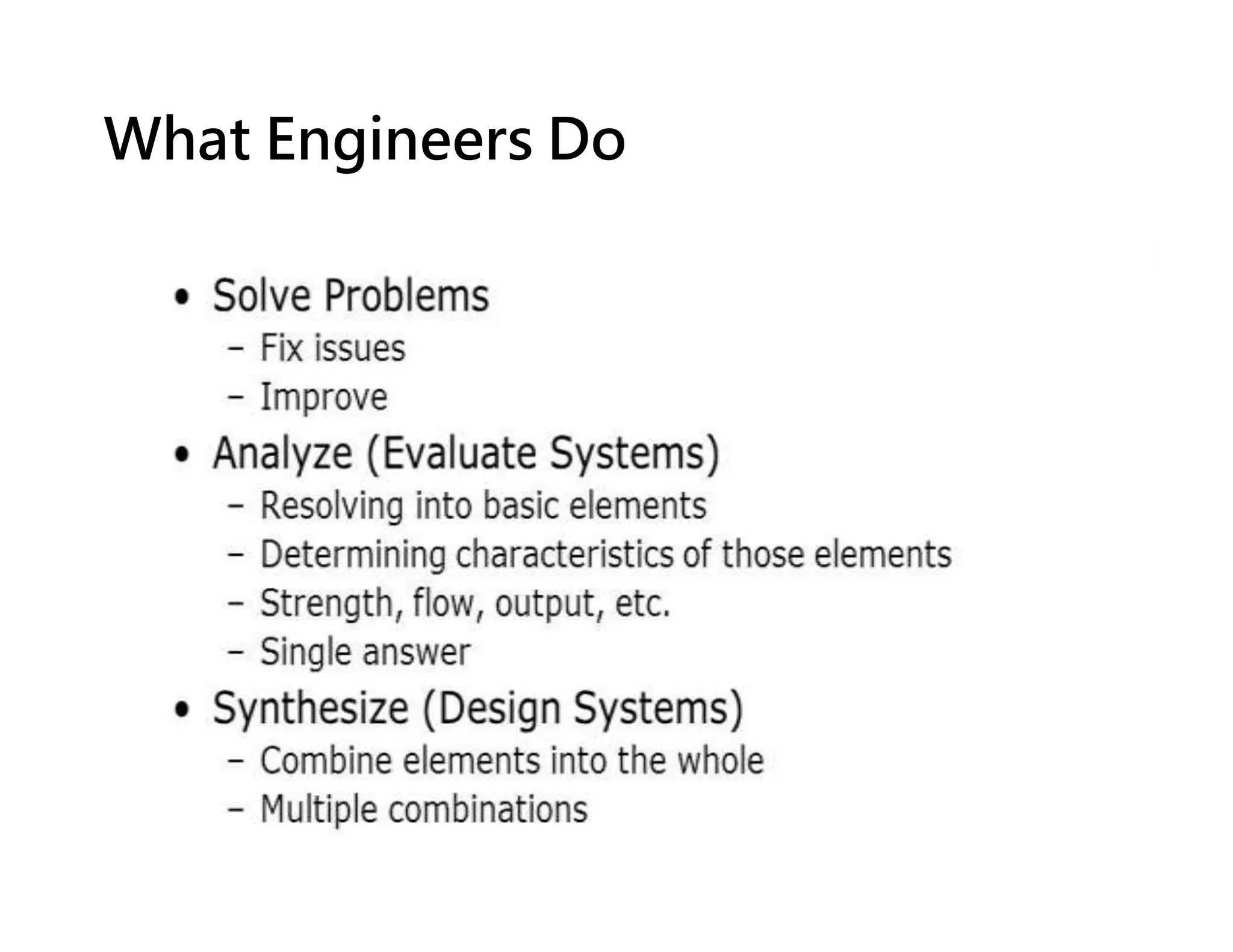 What Engineers Do

• Solve Problems
  – Fix issues
  – Improve
• Analyze (Evaluate Systems)
  – Resolving into basic elements
  – Determining characteristics of those elements
  – Strength, flow, output, etc.
  – Single answer
• Synthesize (Design Systems)
  – Combine elements into the whole
  – Multiple combinations